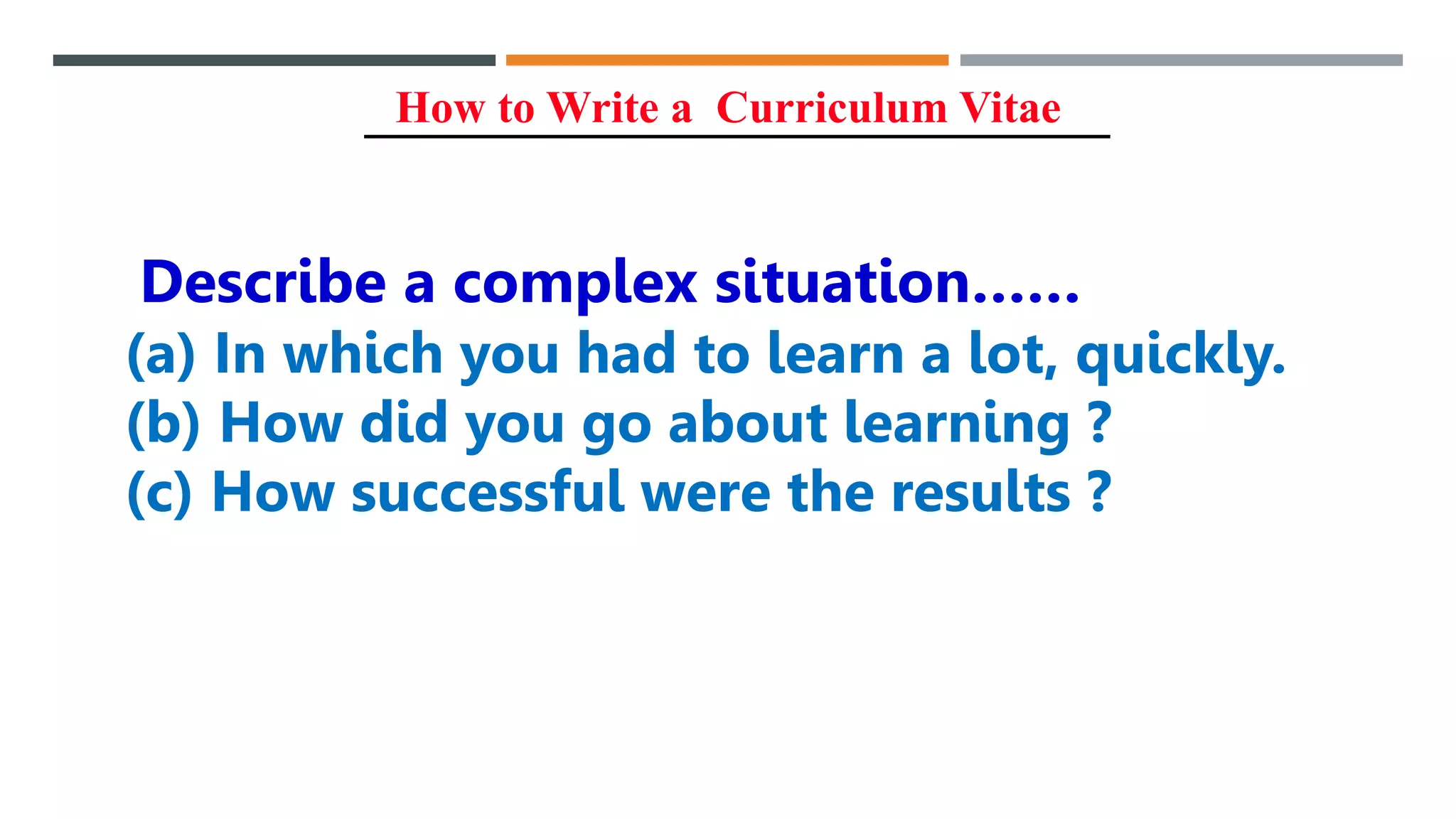 How to Write a Curriculum Vitae

Describe a complex situation……
(a) In which you had to learn a lot, quickly.
(b) How did you go about learning ?
(c) How successful were the results ?